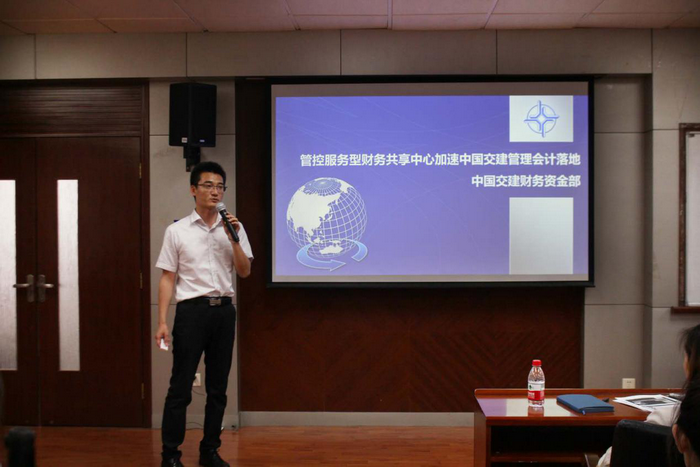 管控服务型财务共享中心加速中国交建管理会计落地
中国交建财务资金部